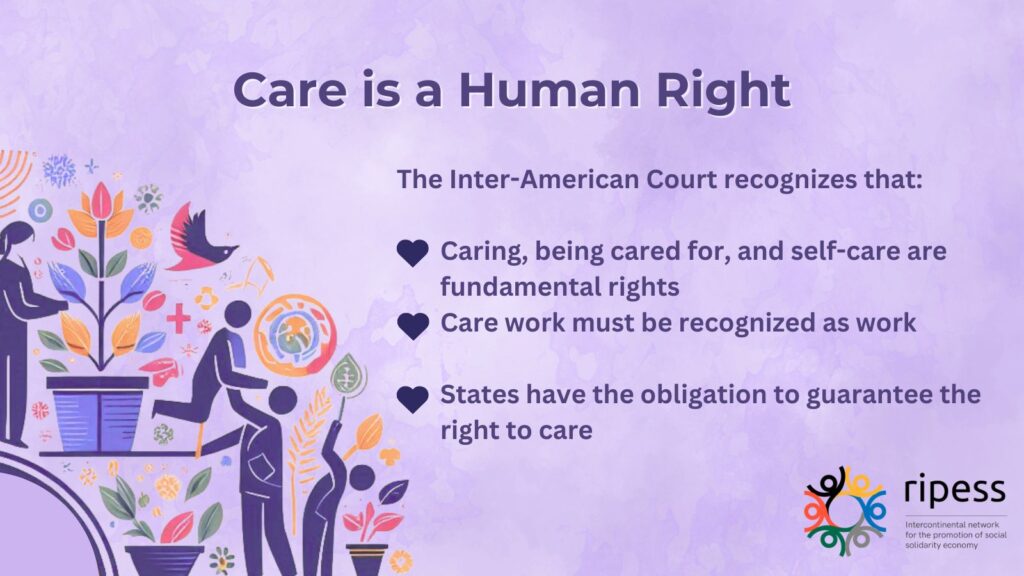 Care is a Human Right

The Inter-American Court recognizes that:

Caring, being cared for, and self-care are fundamental rights

Care work must be recognized as work

States have the obligation to guarantee the right to care

ripess

Intercontinental network for the promotion of social solidarity economy